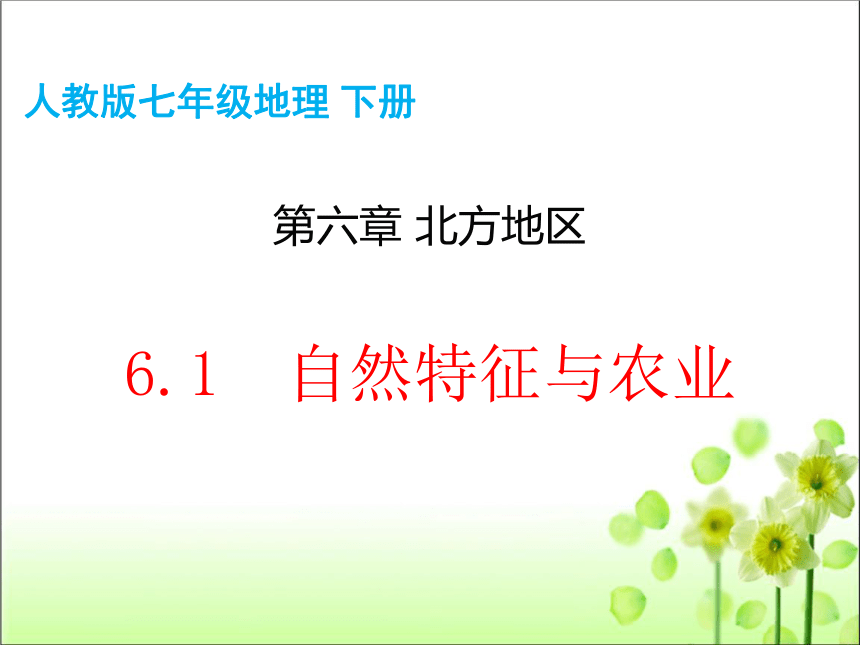 人教版七年级地理 下册

第六章 北方地区

6.1 自然特征与农业